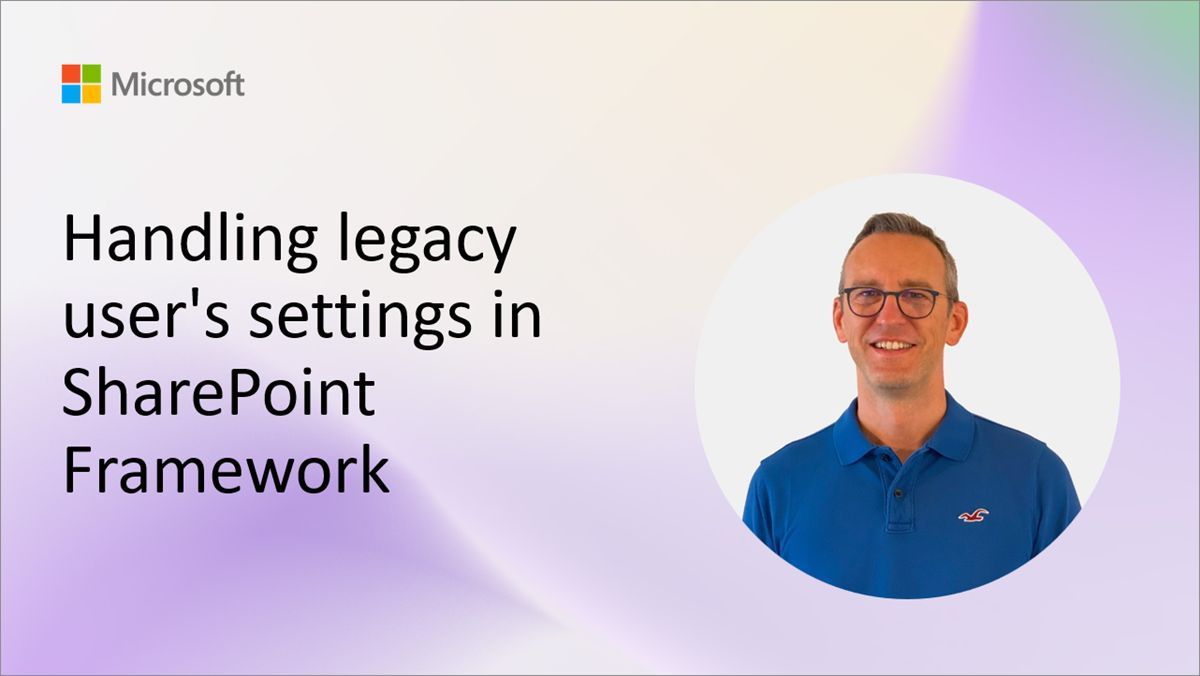 Microsoft

Handling legacy user's settings in SharePoint Framework